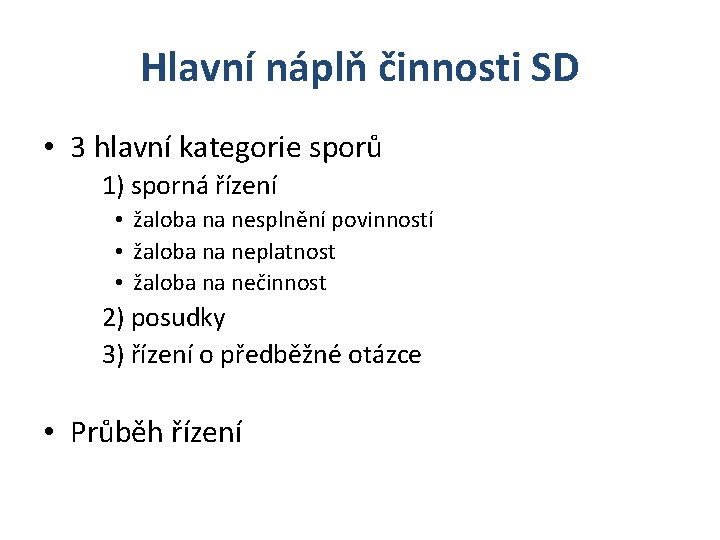 Hlavní náplň činnosti SD

• 3 hlavní kategorie sporů

1) sporná řízení

• žaloba na nesplnění povinností
• žaloba na neplatnost
• žaloba na nečinnost

2) posudky

3) řízení o předběžné otázce

• Průběh řízení